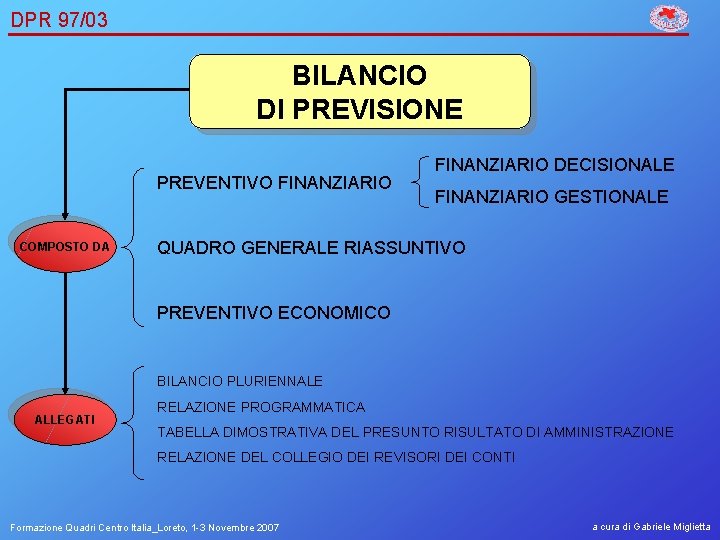 DPR 97/03

BILANCIO DI PREVISIONE

COMPOSTO DA

PREVENTIVO FINANZIARIO

FINANZIARIO DECISIONALE

FINANZIARIO GESTIONALE

QUADRO GENERALE RIASSUNTIVO

PREVENTIVO ECONOMICO

ALLEGATI

BILANCIO PLURIENNALE

RELAZIONE PROGRAMMATICA

TABELLA DIMOSTRATIVA DEL PRESUNTO RISULTATO DI AMMINISTRAZIONE

RELAZIONE DEL COLLEGIO DEI REVISORI DEI CONTI

Formazione Quadri Centro Italia_Loreto, 1-3 Novembre 2007

a cura di Gabriele Miglietta